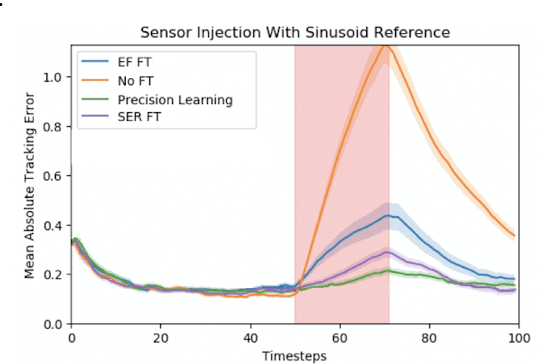 Sensor Injection With Sinusoid Reference

EF FT
No FT
Precision Learning
SER FT

Mean Absolute Tracking Error

1.0
0.8
0.6
0.4
0.2
0.0

0
20
40
60
80
100

Timesteps